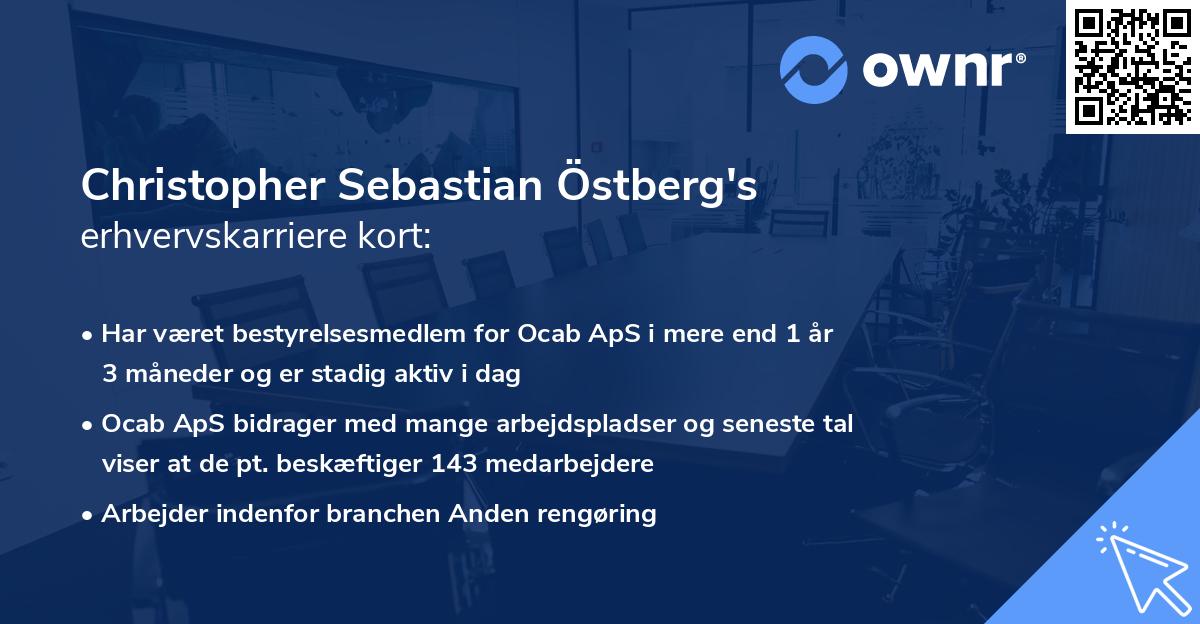 ownr®

Christopher Sebastian Östberg's
erhvervskarriere kort:

• Har været bestyrelsesmedlem for Ocab ApS i mere end 1 år 3 måneder og er stadig aktiv i dag

• Ocab ApS bidrager med mange arbejdspladser og seneste tal viser at de pt. beskæftiger 143 medarbejdere

• Arbejder indenfor branchen Anden rengøring